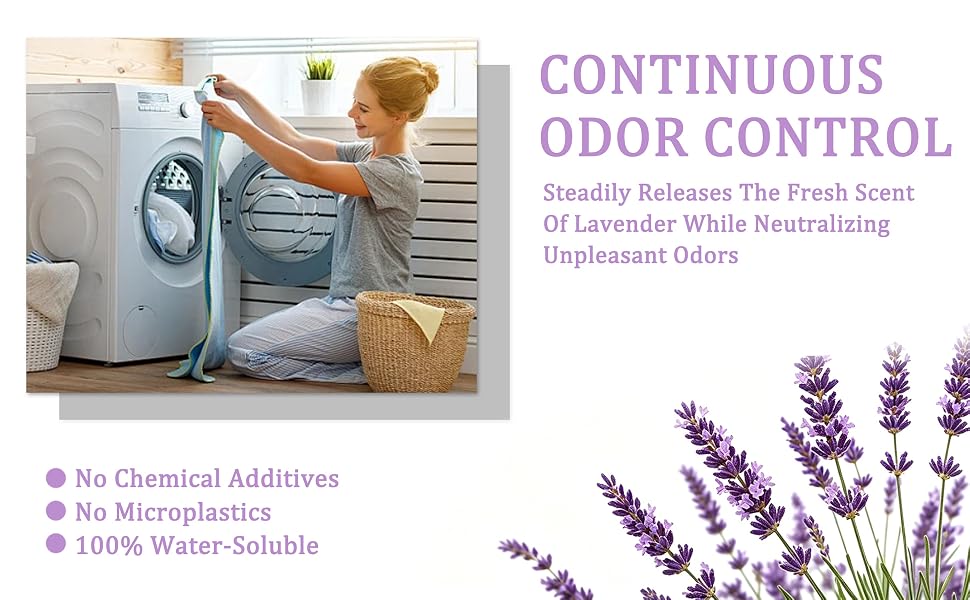 CONTINUOUS ODOR CONTROL

Steadily Releases The Fresh Scent Of Lavender While Neutralizing Unpleasant Odors

• No Chemical Additives
• No Microplastics
• 100% Water-Soluble